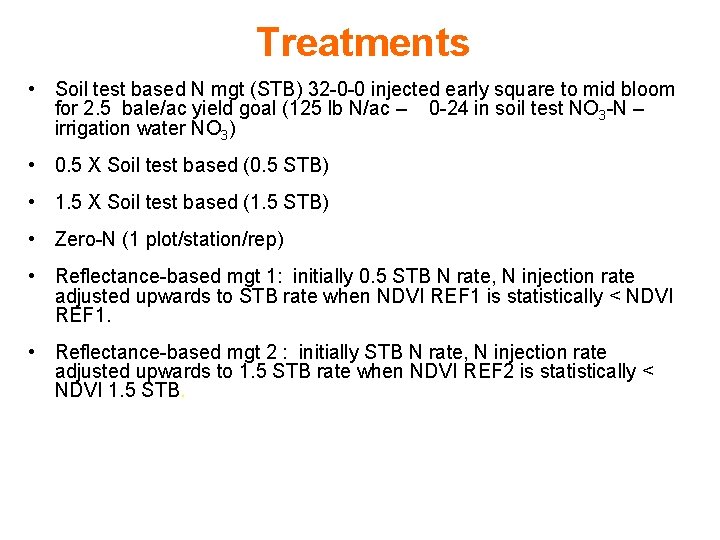 Treatments

• Soil test based N mgt (STB) 32-0-0 injected early square to mid bloom for 2.5 bale/ac yield goal (125 lb N/ac – 0-24 in soil test $NO_3$-N – irrigation water $NO_3$)

• 0.5 X Soil test based (0.5 STB)

• 1.5 X Soil test based (1.5 STB)

• Zero-N (1 plot/station/rep)

• Reflectance-based mgt 1: initially 0.5 STB N rate, N injection rate adjusted upwards to STB rate when NDVI REF1 is statistically < NDVI REF1.

• Reflectance-based mgt 2 : initially STB N rate, N injection rate adjusted upwards to 1.5 STB rate when NDVI REF2 is statistically < NDVI 1.5 STB.